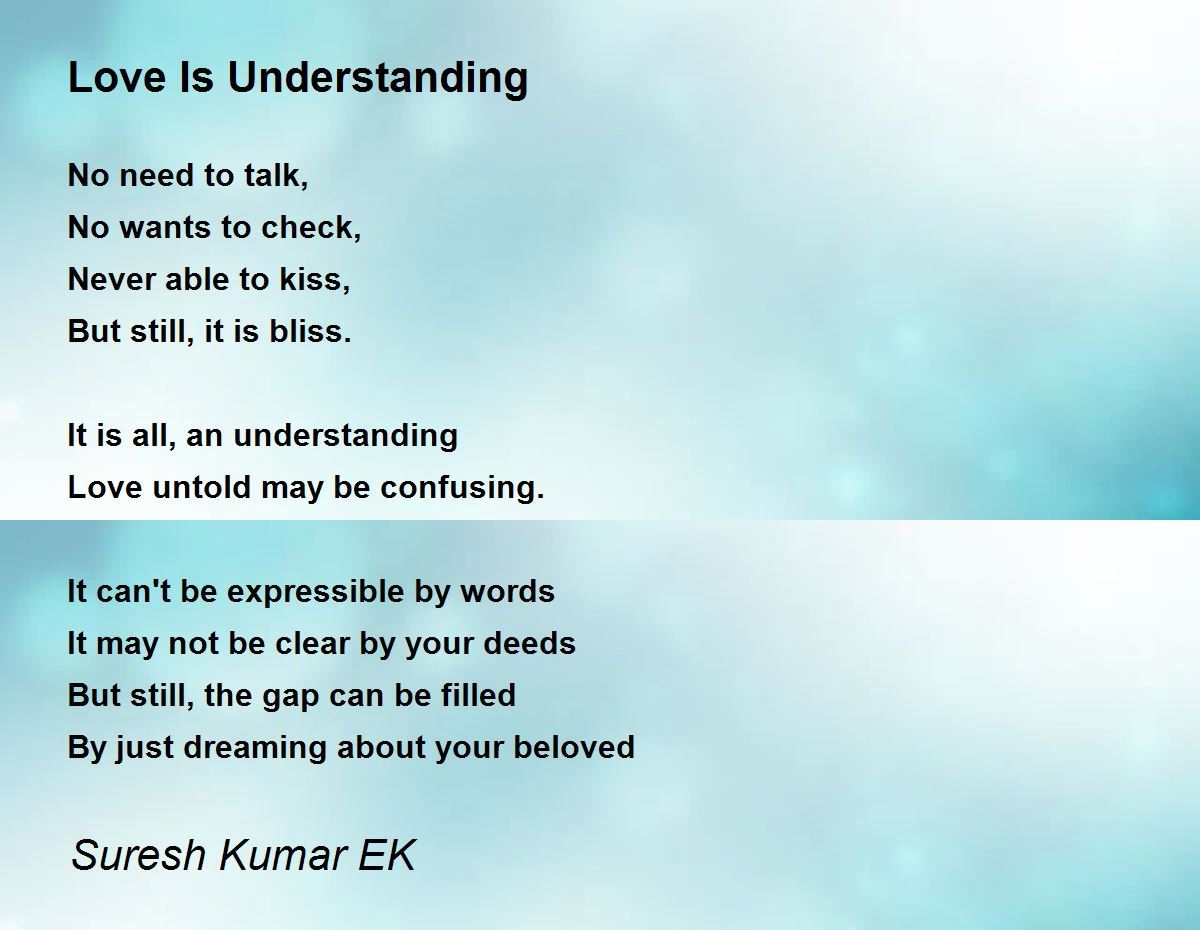 Love Is Understanding

No need to talk,
No wants to check,
Never able to kiss,
But still, it is bliss.

It is all, an understanding
Love untold may be confusing.

It can't be expressible by words
It may not be clear by your deeds
But still, the gap can be filled
By just dreaming about your beloved

Suresh Kumar EK